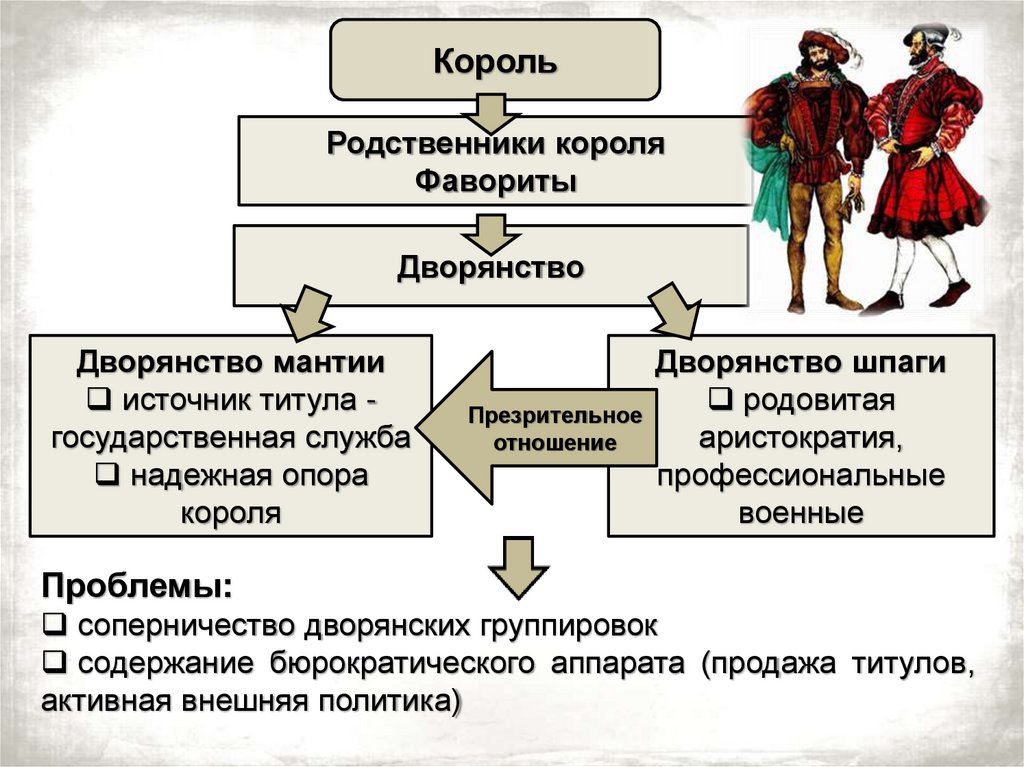 Король

Родственники короля
Фавориты

Дворянство

Дворянство мантии
❑ источник титула - государственная служба
❑ надежная опора короля

Презрительное отношение

Дворянство шпаги
❑ родовитая аристократия, профессиональные военные

Проблемы:
❑ соперничество дворянских группировок
❑ содержание бюрократического аппарата (продажа титулов, активная внешняя политика)